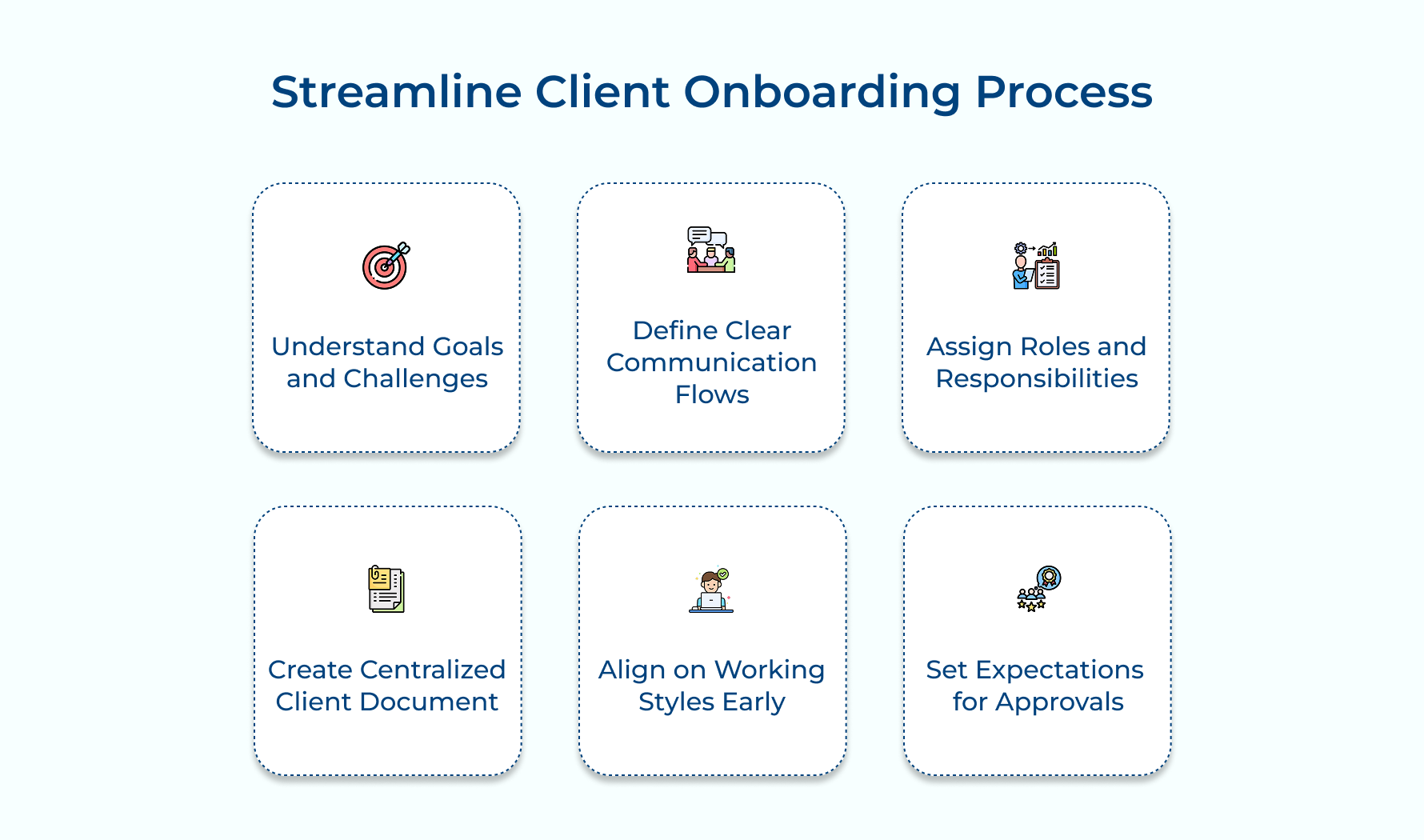 Streamline Client Onboarding Process

Understand Goals and Challenges

Define Clear Communication Flows

Assign Roles and Responsibilities

Create Centralized Client Document

Align on Working Styles Early

Set Expectations for Approvals